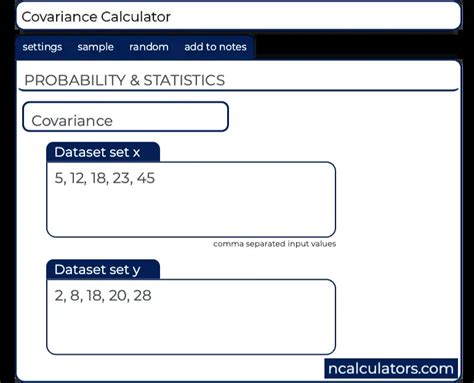 Covariance Calculator

settings sample random add to notes

PROBABILITY & STATISTICS

Covariance

Dataset set x

5, 12, 18, 23, 45

comma separated input values

Dataset set y

2, 8, 18, 20, 28

ncalculators.com